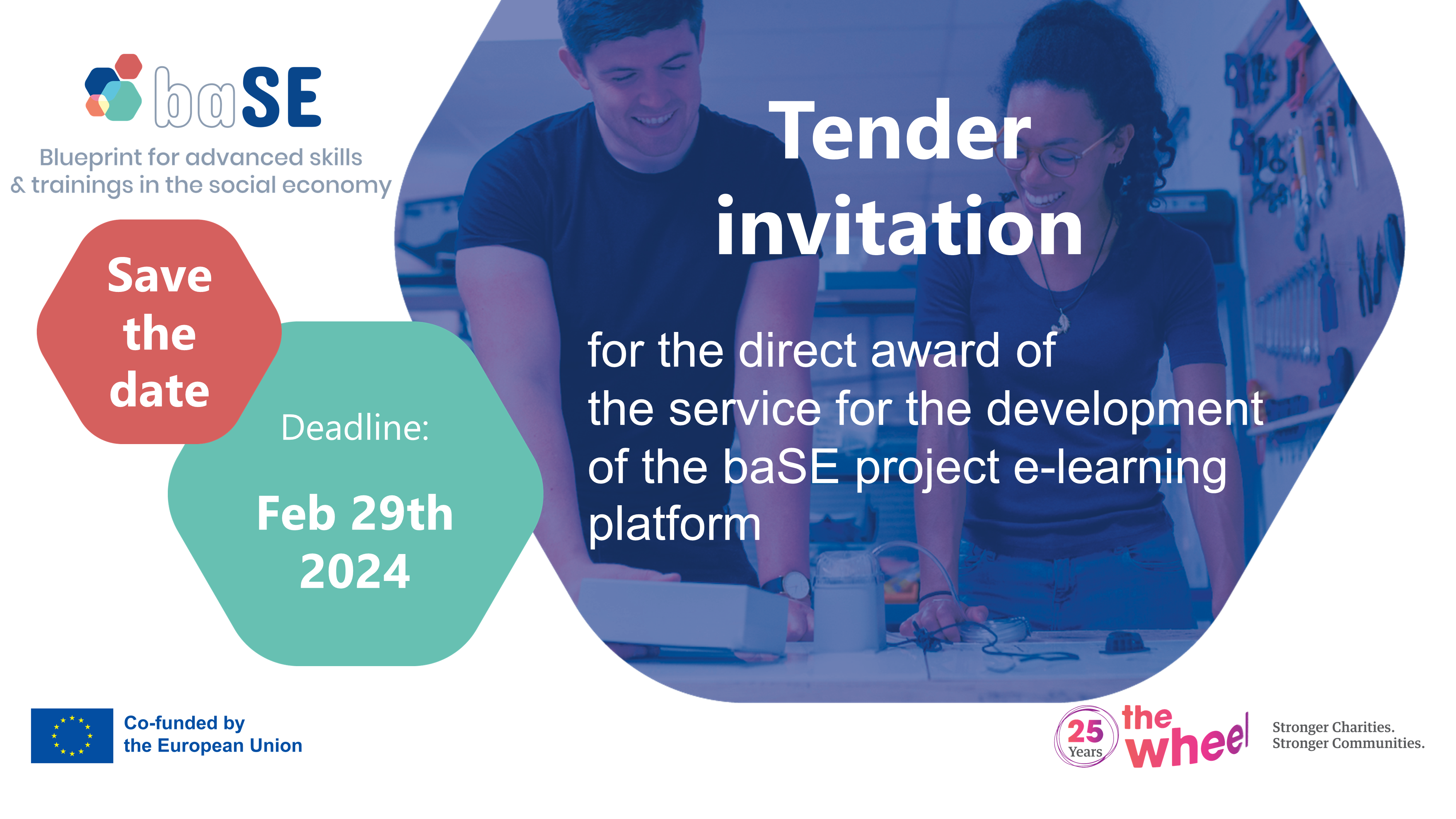 baSE
Blueprint for advanced skills & trainings in the social economy

Save the date

Deadline:
Feb 29th 2024

Tender invitation

for the direct award of the service for the development of the baSE project e-learning platform

Co-funded by the European Union

25 Years

the wheel

Stronger Charities.
Stronger Communities.